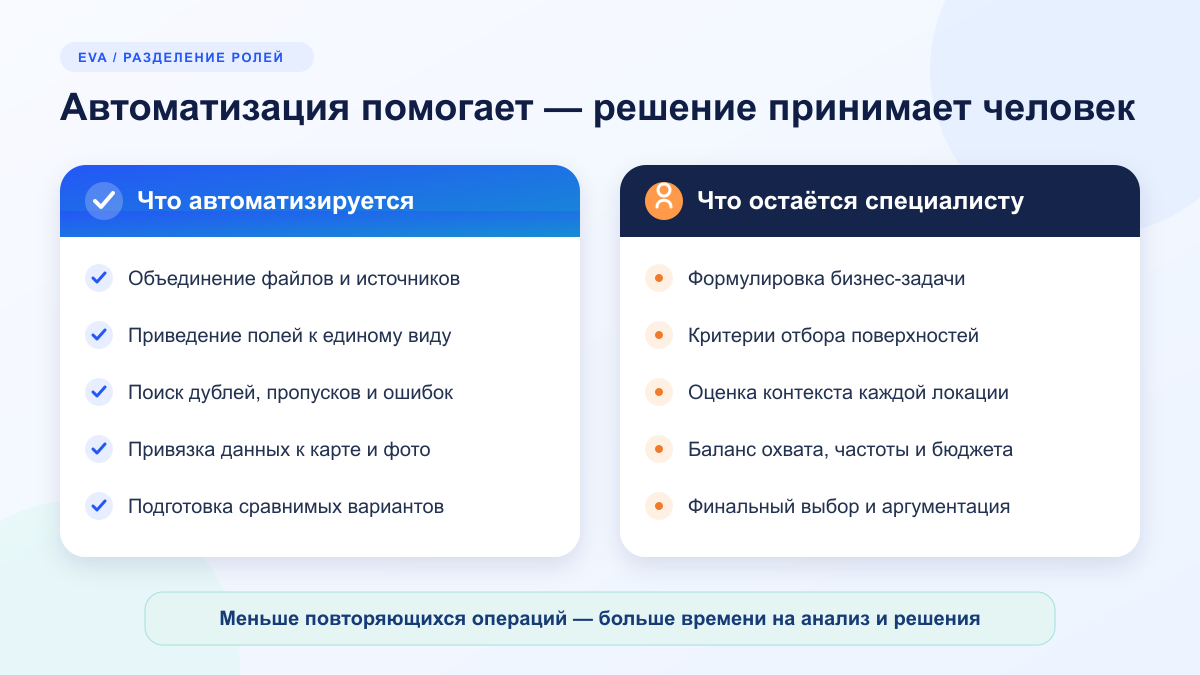 EVA / РАЗДЕЛЕНИЕ РОЛЕЙ

Автоматизация помогает — решение принимает человек

Что автоматизируется

Объединение файлов и источников

Приведение полей к единому виду

Поиск дублей, пропусков и ошибок

Привязка данных к карте и фото

Подготовка сравнимых вариантов

Что остаётся специалисту

Формулировка бизнес-задачи

Критерии отбора поверхностей

Оценка контекста каждой локации

Баланс охвата, частоты и бюджета

Финальный выбор и аргументация

Меньше повторяющихся операций — больше времени на анализ и решения